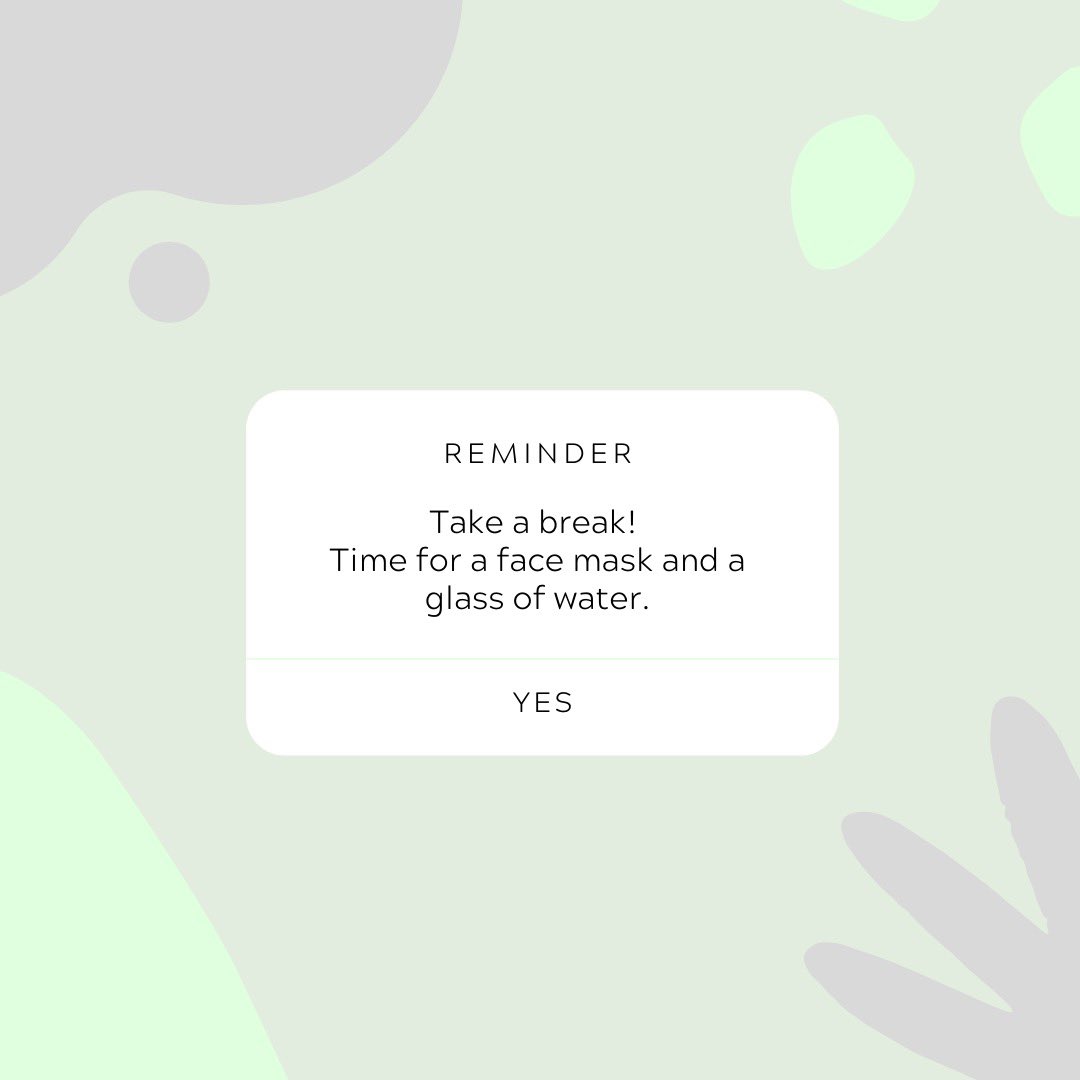 REMINDER

Take a break!
Time for a face mask and a glass of water.

YES